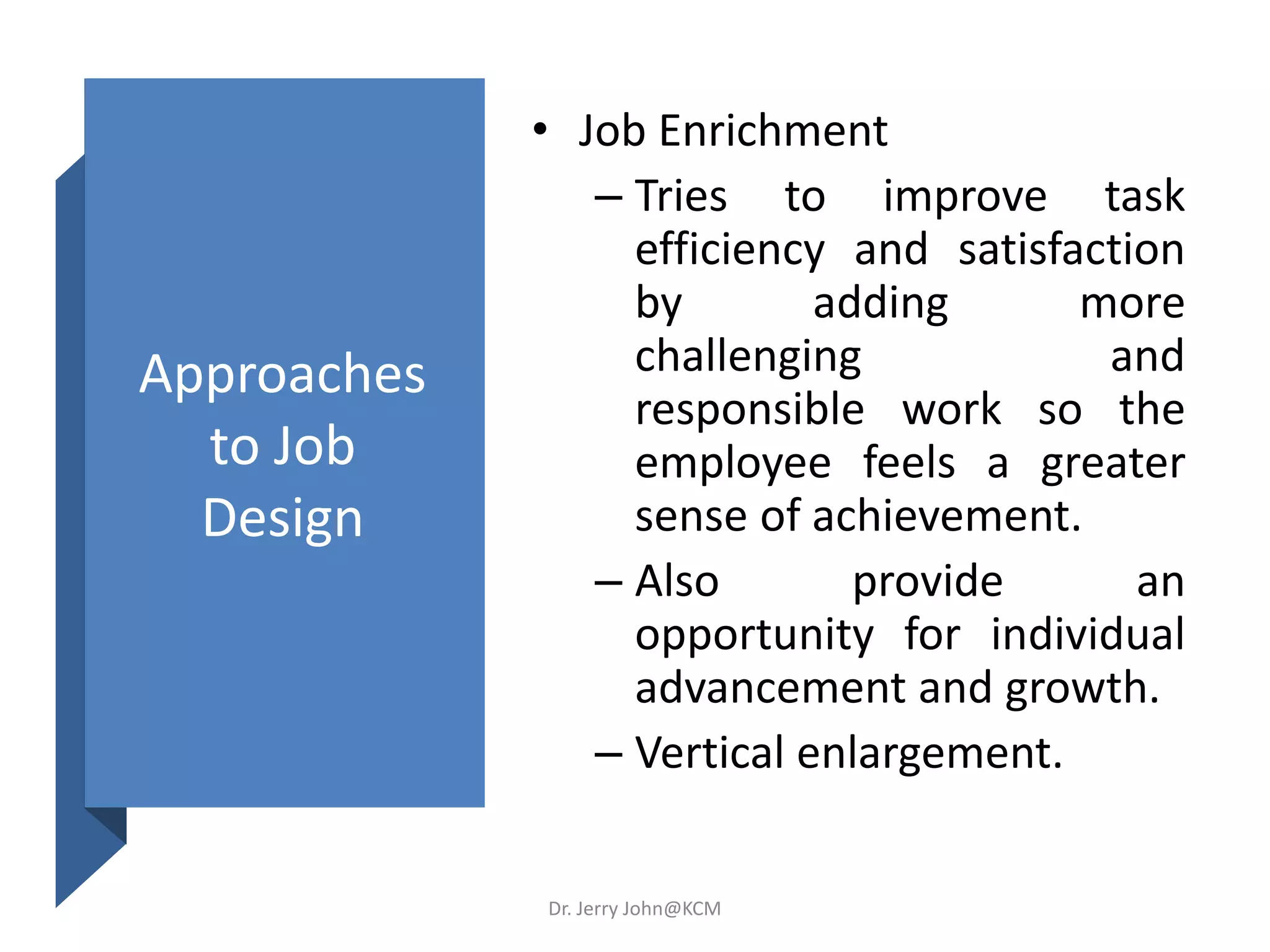 Approaches to Job Design

• Job Enrichment
– Tries to improve task efficiency and satisfaction by adding more challenging and responsible work so the employee feels a greater sense of achievement.
– Also provide an opportunity for individual advancement and growth.
– Vertical enlargement.

Dr. Jerry John@KCM